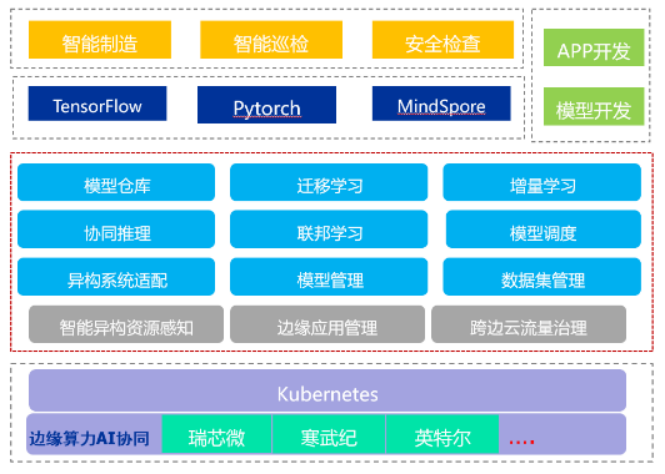 智能制造
智能巡检
安全检查
APP开发
TensorFlow
Pytorch
MindSpore
模型开发
模型仓库
迁移学习
增量学习
协同推理
联邦学习
模型调度
异构系统适配
模型管理
数据集管理
智能异构资源感知
边缘应用管理
跨边云流量治理
Kubernetes
边缘算力AI协同
瑞芯微
寒武纪
英特尔
....